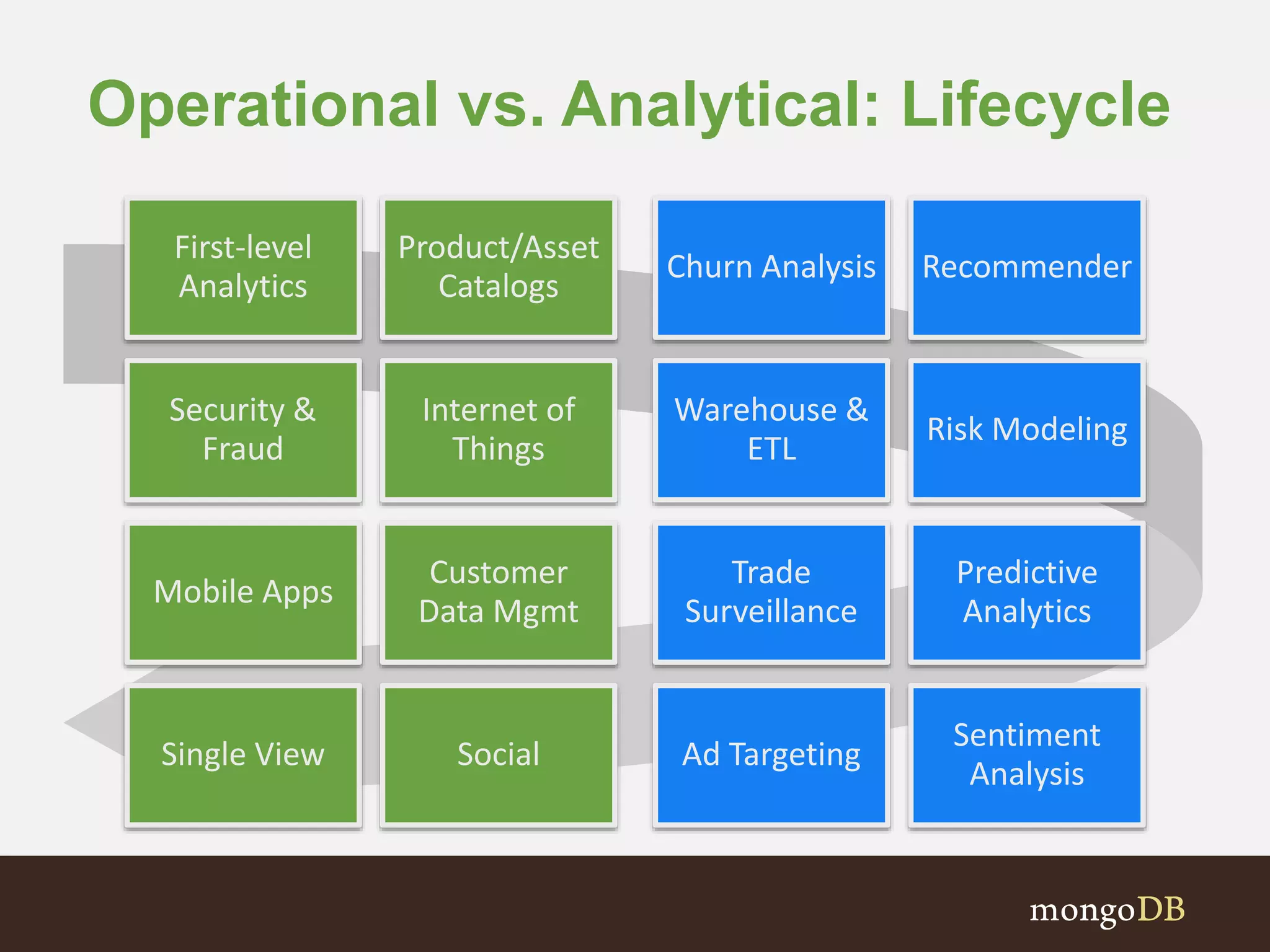 Operational vs. Analytical: Lifecycle

First-level Analytics

Product/Asset Catalogs

Churn Analysis

Recommender

Security & Fraud

Internet of Things

Warehouse & ETL

Risk Modeling

Mobile Apps

Customer Data Mgmt

Trade Surveillance

Predictive Analytics

Single View

Social

Ad Targeting

Sentiment Analysis

mongoDB